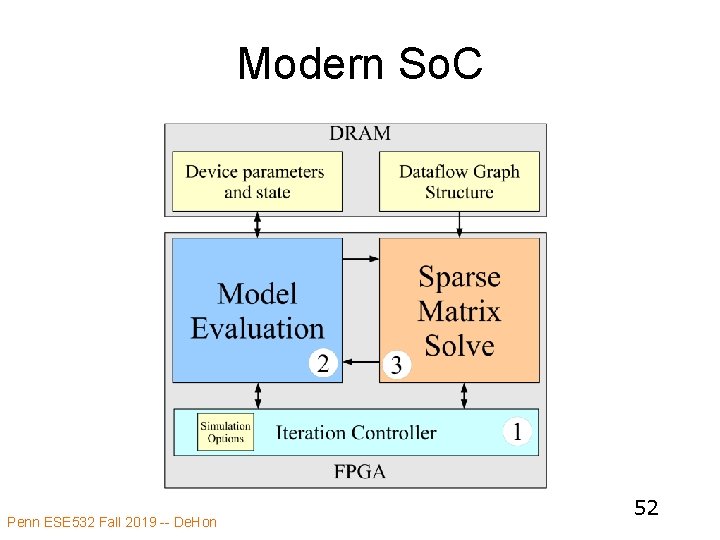 Modern SoC

DRAM

Device parameters and state

Dataflow Graph Structure

Model Evaluation

2

Sparse Matrix Solve

3

Simulation Options

Iteration Controller

1

FPGA

Penn ESE532 Fall 2019 -- DeHon

52